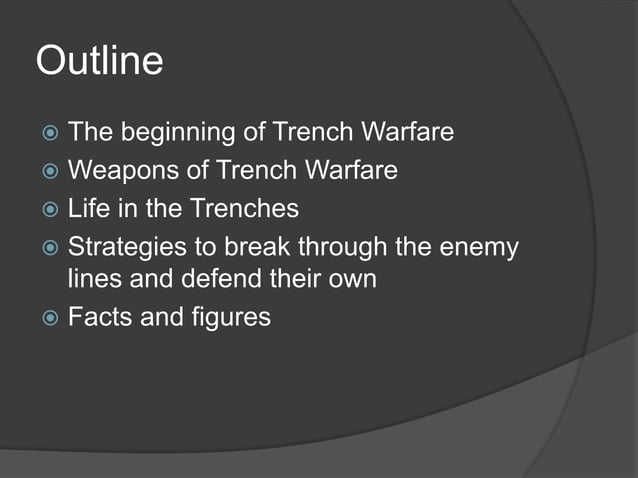 Outline

- The beginning of Trench Warfare
- Weapons of Trench Warfare
- Life in the Trenches
- Strategies to break through the enemy lines and defend their own
- Facts and figures